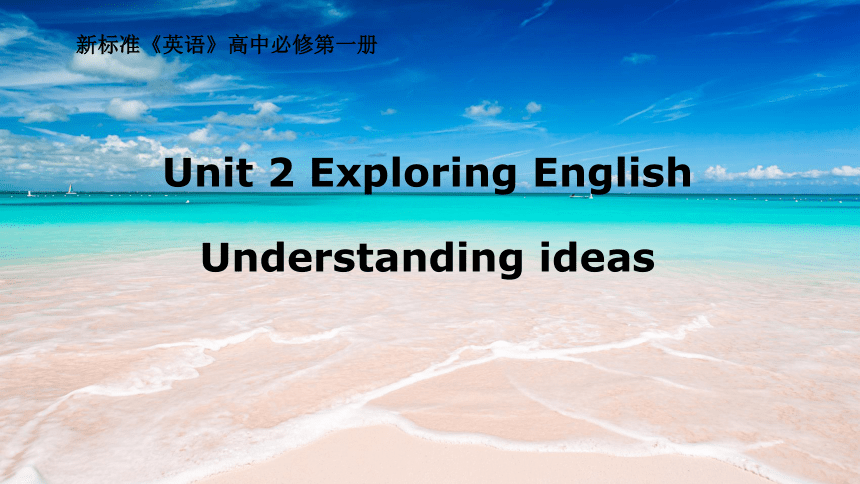 新标准《英语》高中必修第一册

Unit 2 Exploring English

Understanding ideas